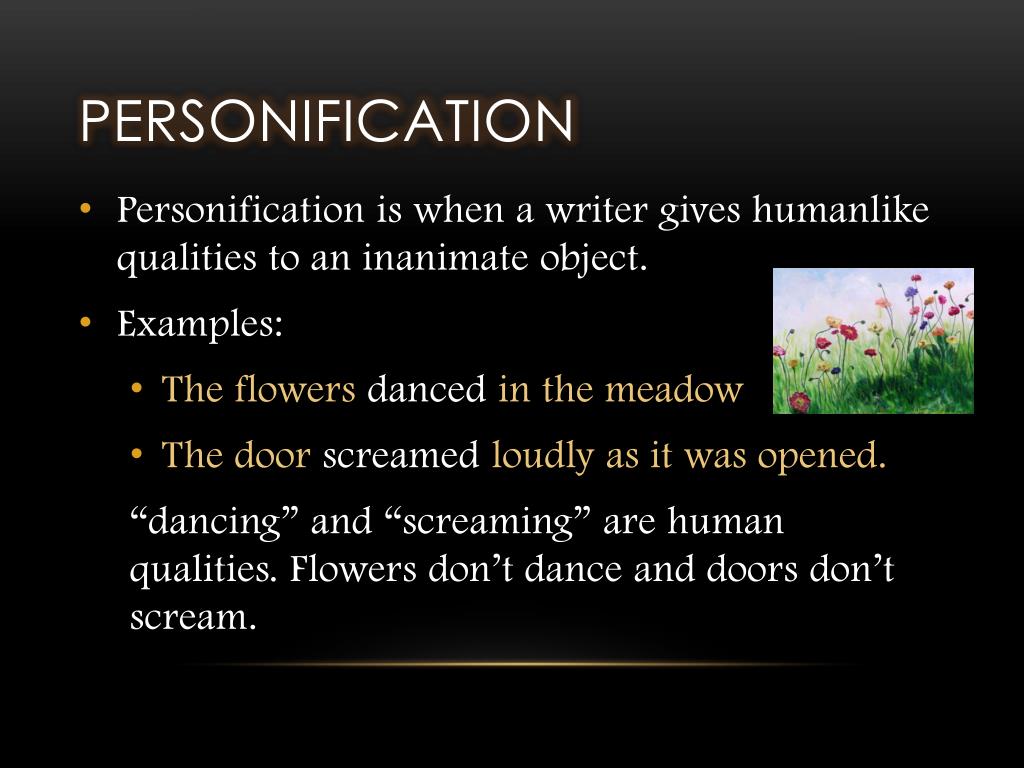 PERSONIFICATION

• Personification is when a writer gives humanlike qualities to an inanimate object.

• Examples:

• The flowers danced in the meadow

• The door screamed loudly as it was opened.

“dancing” and “screaming” are human qualities. Flowers don’t dance and doors don’t scream.